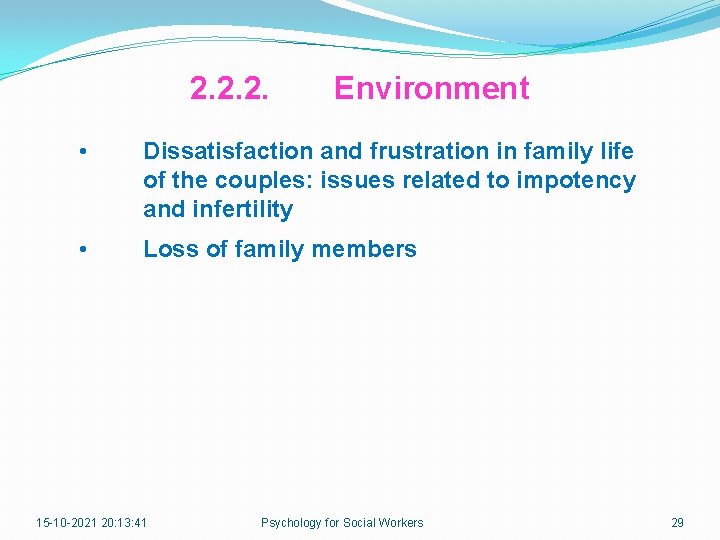 2.2.2. Environment

• Dissatisfaction and frustration in family life of the couples: issues related to impotency and infertility

• Loss of family members

15-10-2021 20:13:41

Psychology for Social Workers

29